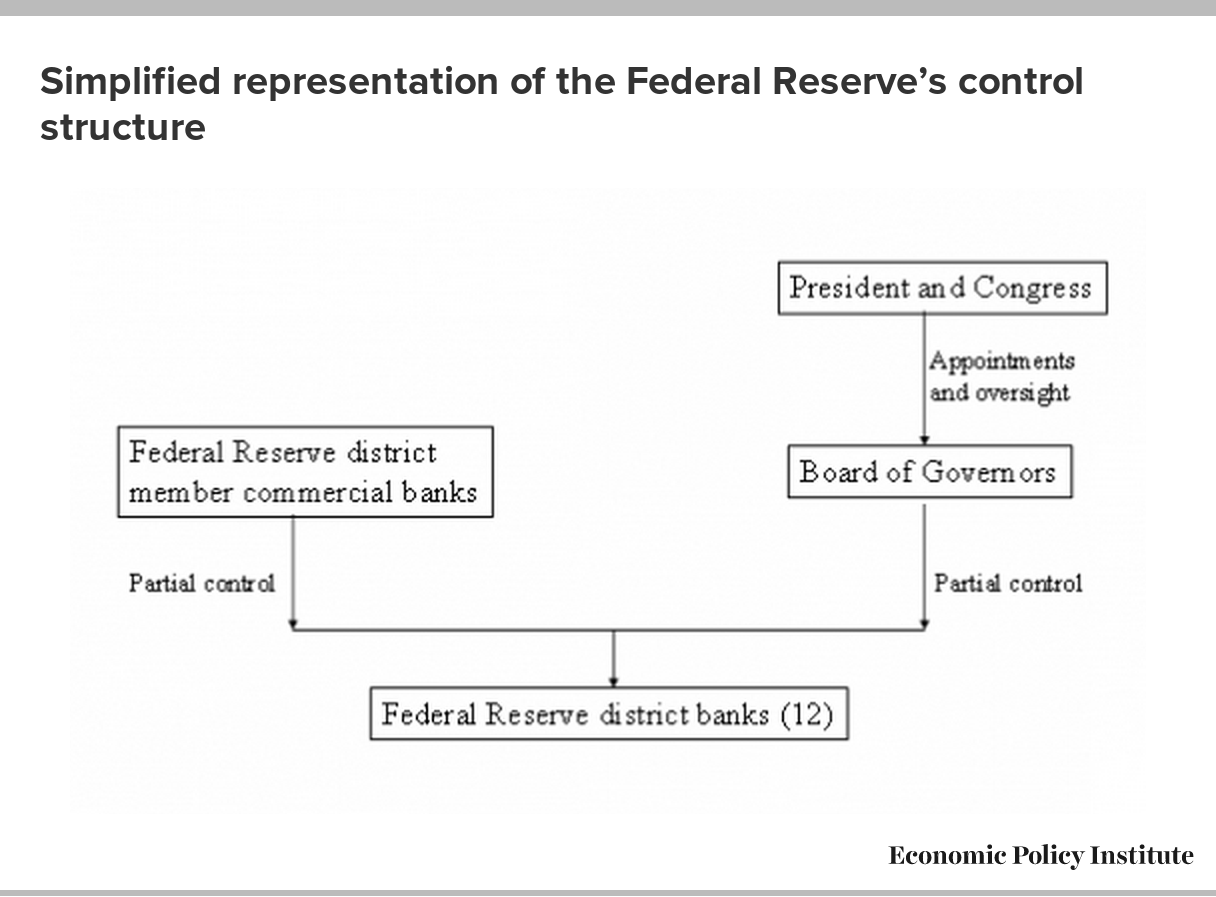 Simplified representation of the Federal Reserve's control structure

President and Congress

Appointments and oversight

Federal Reserve district member commercial banks

Board of Governors

Partial control

Partial control

Federal Reserve district banks (12)

Economic Policy Institute